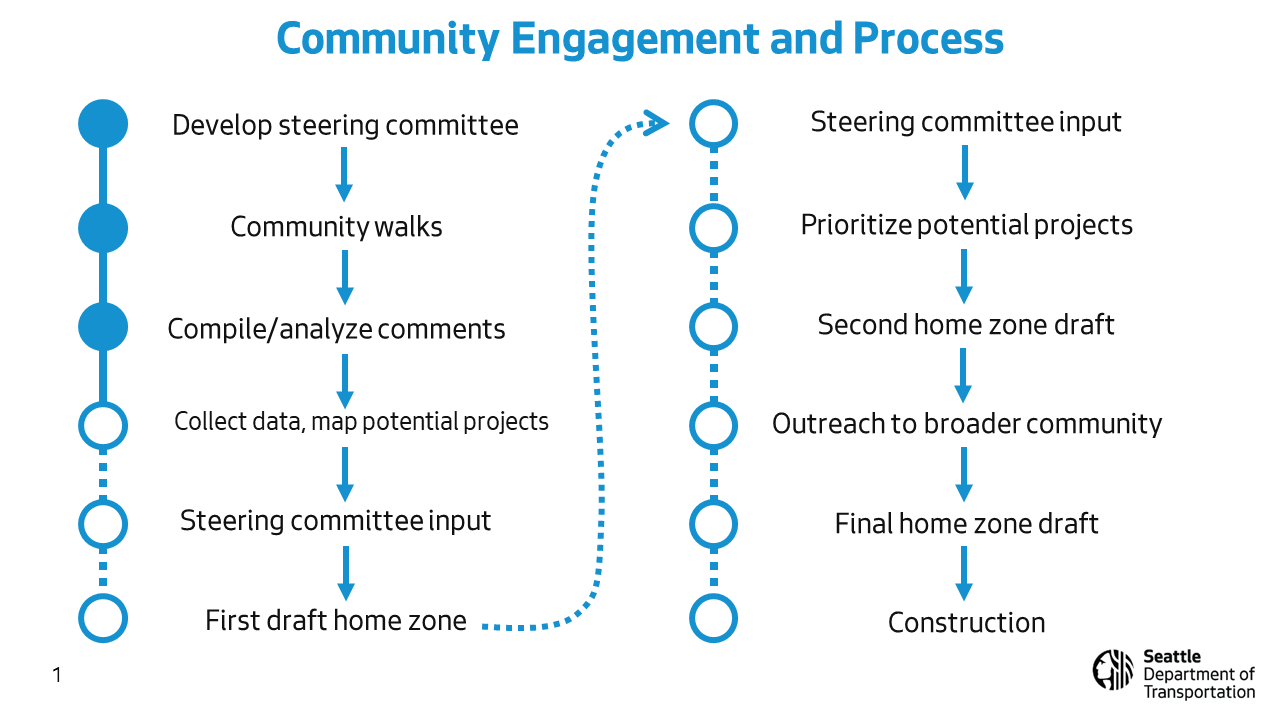 Community Engagement and Process

Develop steering committee

Community walks

Compile/analyze comments

Collect data, map potential projects

Steering committee input

First draft home zone

Steering committee input

Prioritize potential projects

Second home zone draft

Outreach to broader community

Final home zone draft

Construction

1

Seattle Department of Transportation